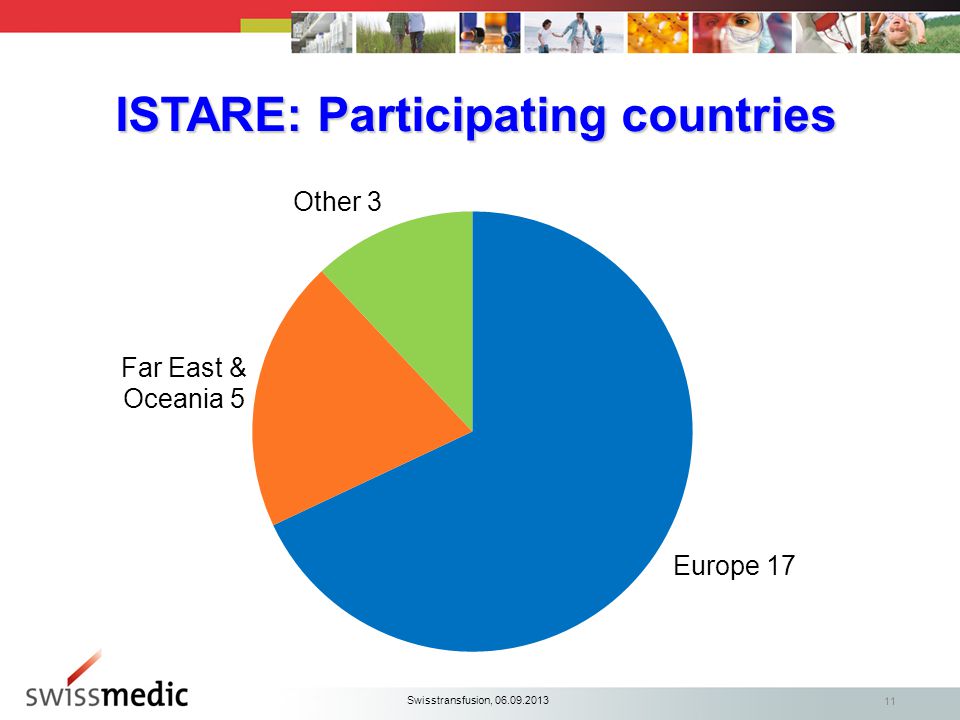 ISTARE: Participating countries

Other 3

Far East & Oceania 5

Europe 17

swissmedic

Swisstransfusion, 06.09.2013

11